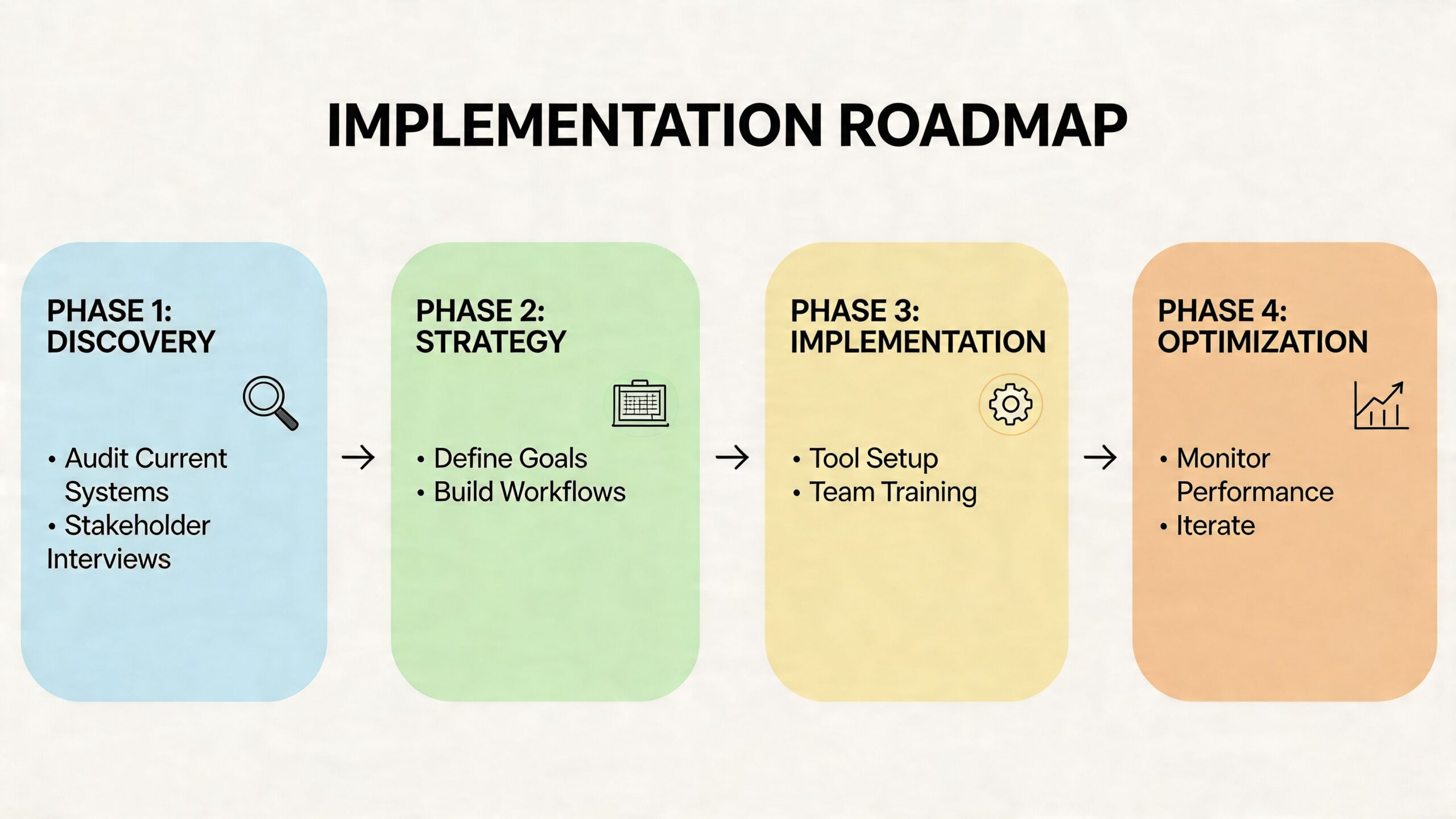 IMPLEMENTATION ROADMAP

PHASE 1: DISCOVERY

• Audit Current Systems
• Stakeholder Interviews

→

PHASE 2: STRATEGY

• Define Goals
• Build Workflows

→

PHASE 3: IMPLEMENTATION

• Tool Setup
• Team Training

→

PHASE 4: OPTIMIZATION

• Monitor Performance
• Iterate